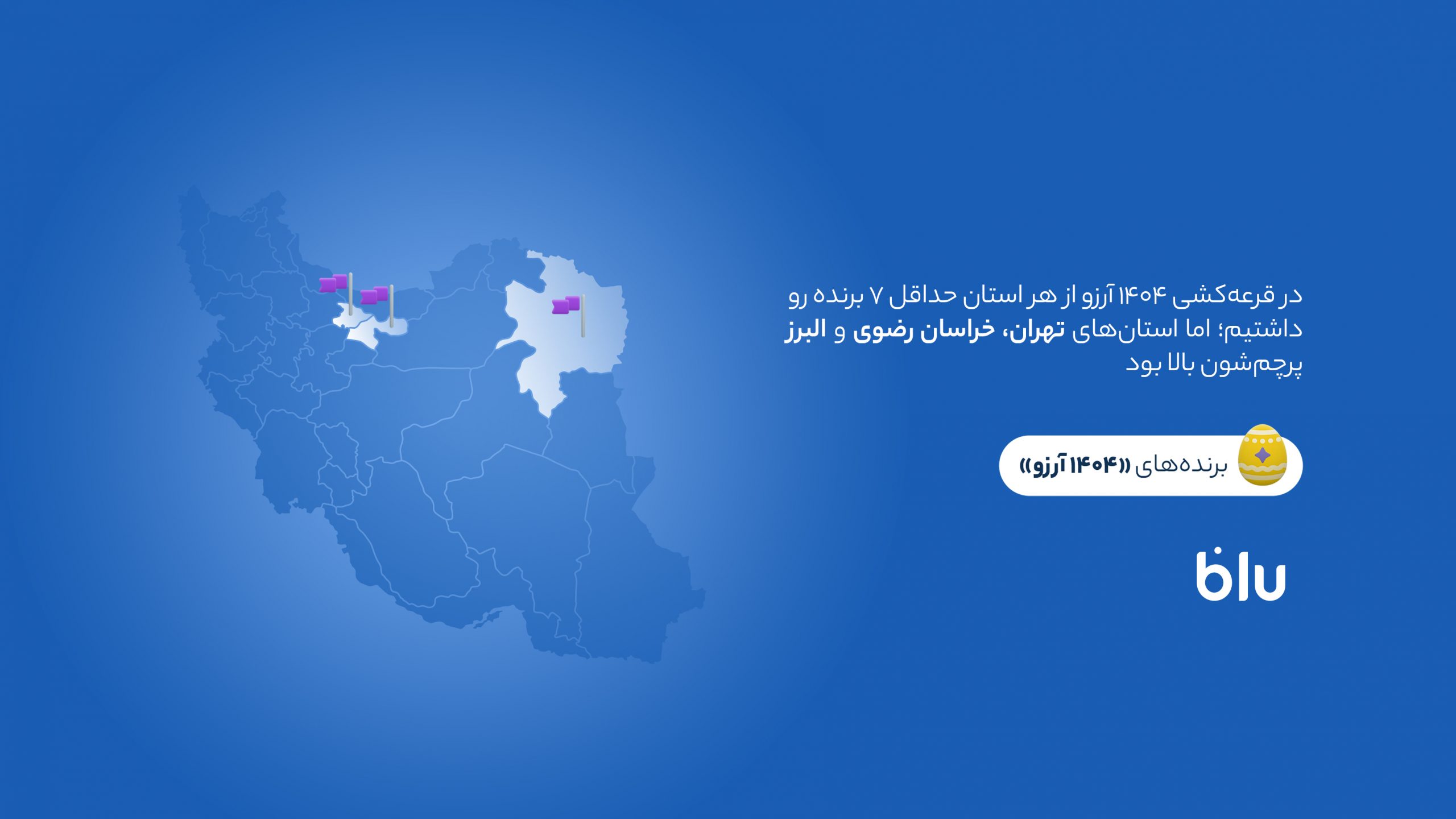 در قرعه‌کشی ۱۴۰۴ آرزو از هر استان حداقل ۷ برنده رو داشتیم؛ اما استان‌های تهران، خراسان رضوی و البرز پرچم‌شون بالا بود

برنده‌های «۱۴۰۴ آرزو»

blu